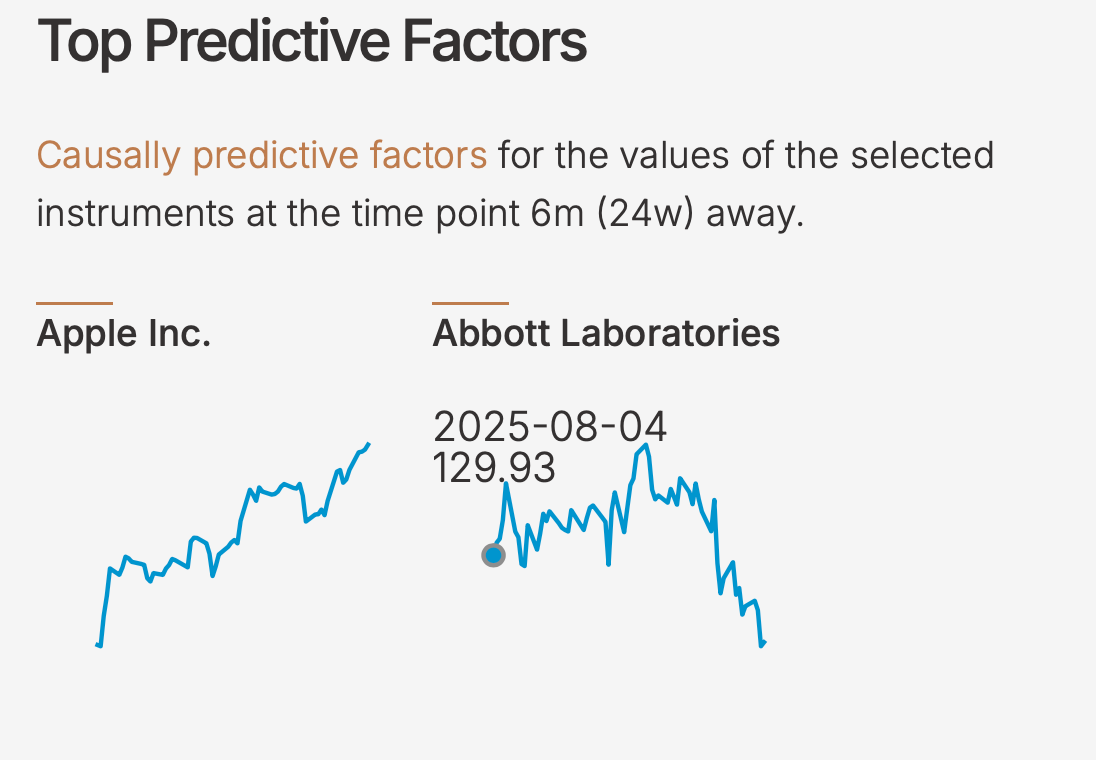 Top Predictive Factors

Causally predictive factors for the values of the selected instruments at the time point 6m (24w) away.

Apple Inc.

Abbott Laboratories

2025-08-04
129.93